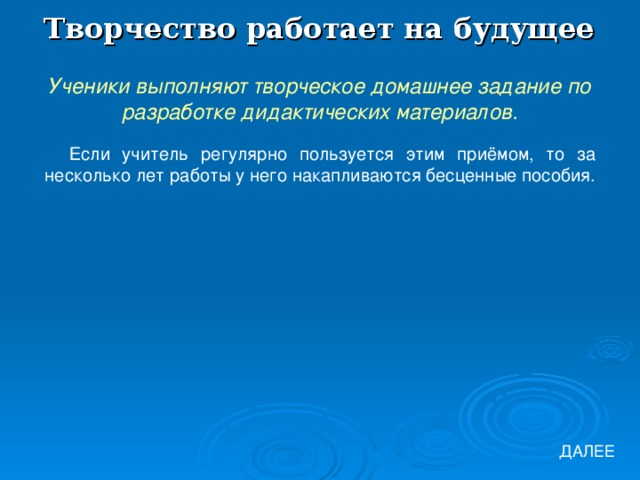 Творчество работает на будущее

Ученики выполняют творческое домашнее задание по разработке дидактических материалов.

Если учитель регулярно пользуется этим приёмом, то за несколько лет работы у него накапливаются бесценные пособия.

ДАЛЕЕ